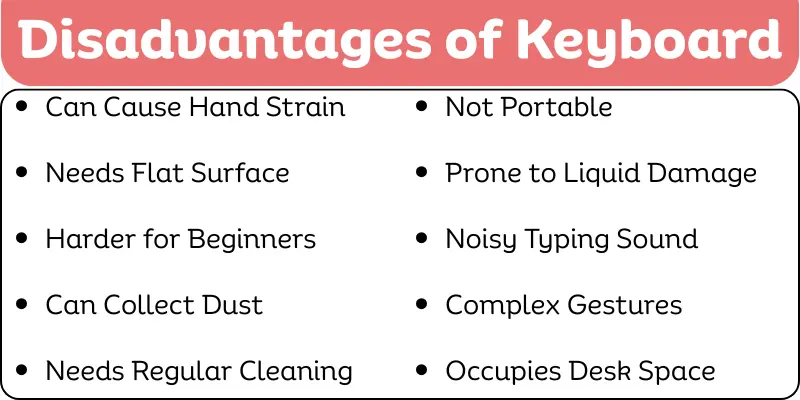 Disadvantages of Keyboard

- Can Cause Hand Strain
- Needs Flat Surface
- Harder for Beginners
- Can Collect Dust
- Needs Regular Cleaning

- Not Portable
- Prone to Liquid Damage
- Noisy Typing Sound
- Complex Gestures
- Occupies Desk Space